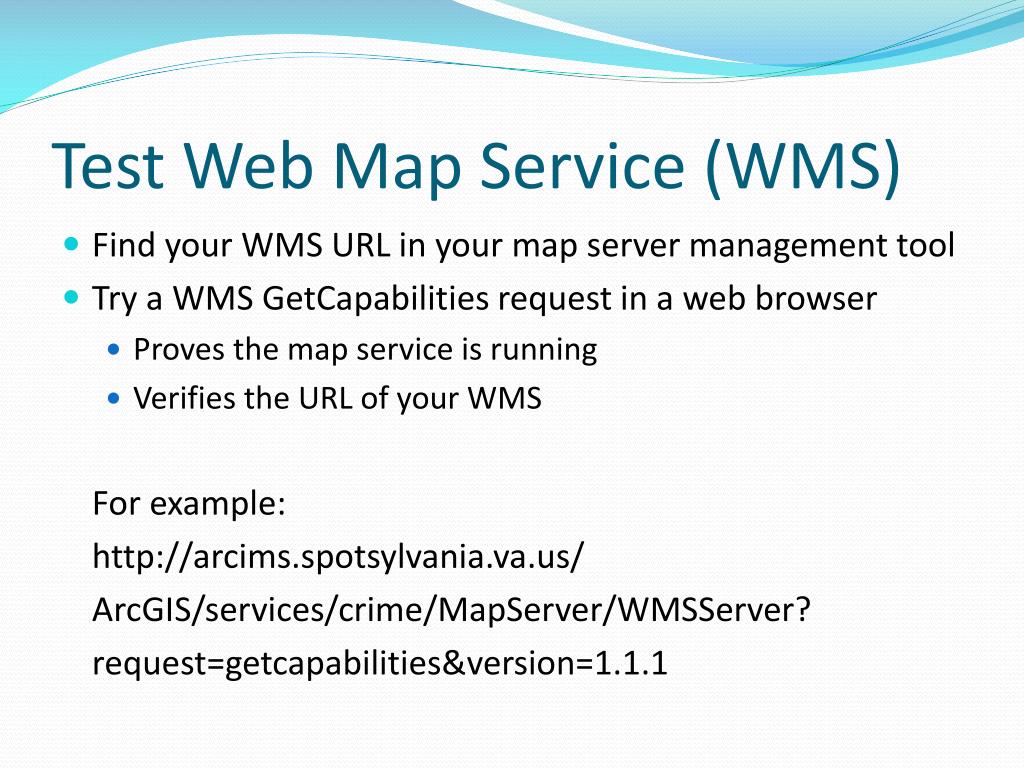 Test Web Map Service (WMS)

Find your WMS URL in your map server management tool

Try a WMS GetCapabilities request in a web browser

Proves the map service is running

Verifies the URL of your WMS

For example:

http://arcims.spotsylvania.va.us/

ArcGIS/services/crime/MapServer/WMSServer?

request=getcapabilities&version=1.1.1